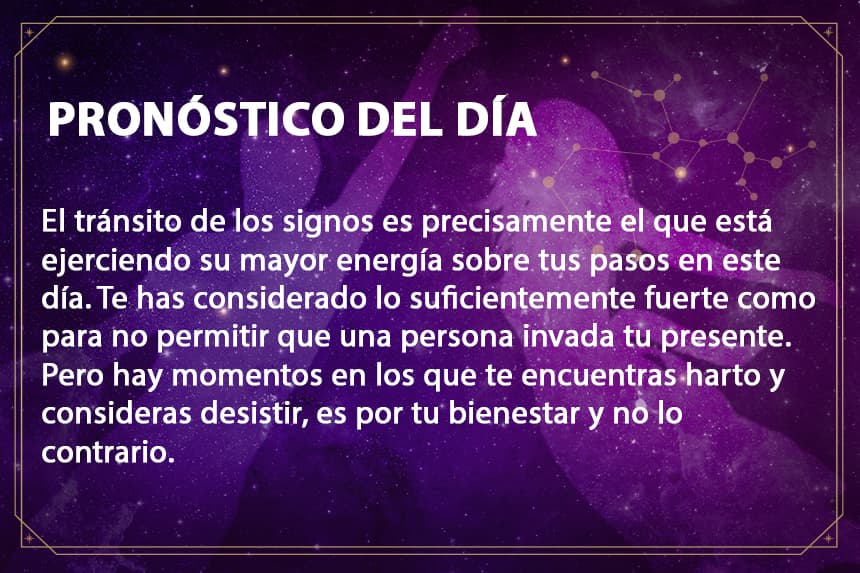 PRONÓSTICO DEL DÍA

El tránsito de los signos es precisamente el que está ejerciendo su mayor energía sobre tus pasos en este día. Te has considerado lo suficientemente fuerte como para no permitir que una persona invada tu presente. Pero hay momentos en los que te encuentras harto y consideras desistir, es por tu bienestar y no lo contrario.